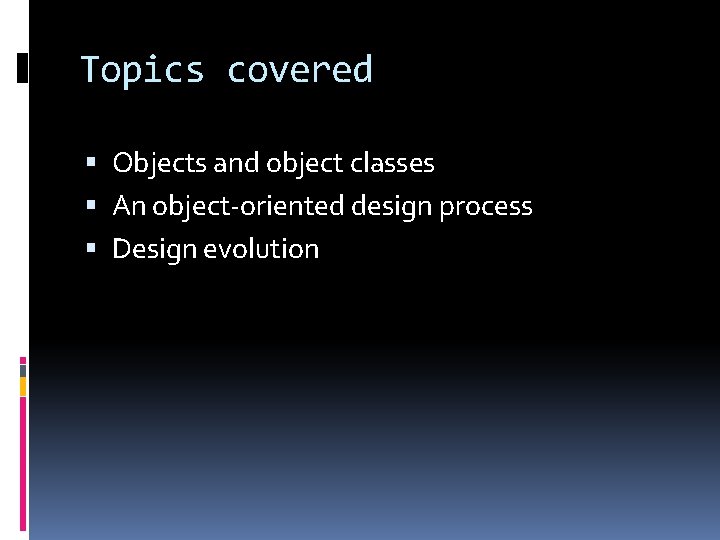 Topics covered

▪ Objects and object classes
▪ An object-oriented design process
▪ Design evolution